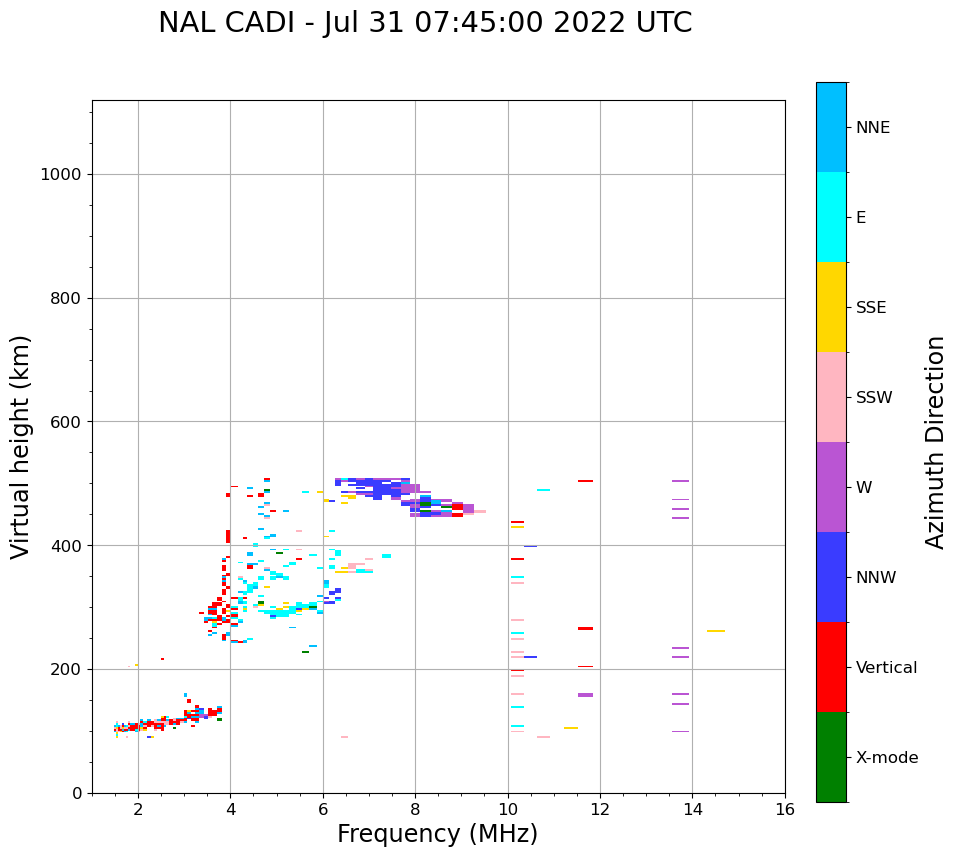 NAL CADI - Jul 31 07:45:00 2022 UTC

Virtual height (km)

1000
800
600
400
200
0

2
4
6
8
10
12
14
16

Frequency (MHz)

NNE
E
SSE
SSW
W
NNW
Vertical
X-mode

Azimuth Direction